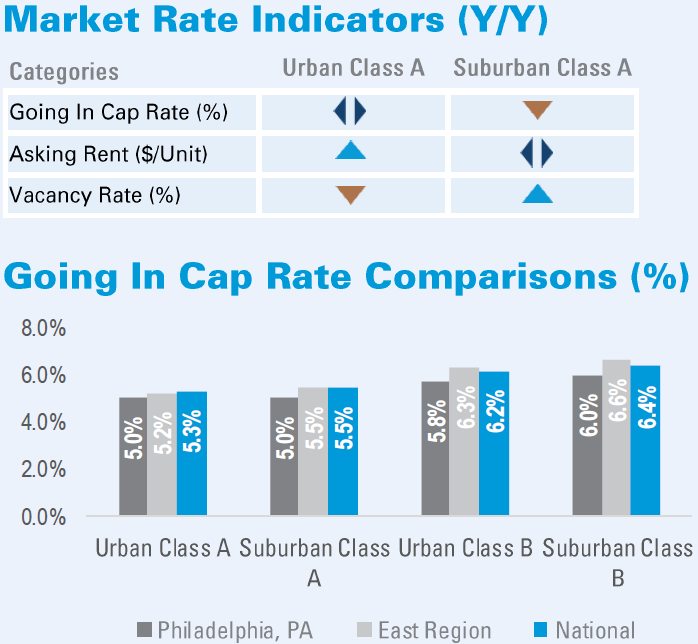 Market Rate Indicators (Y/Y)

| Categories | Urban Class A | Suburban Class A |
|---|---|---|
| Going In Cap Rate (%) | | |
| Asking Rent ($/Unit) | | |
| Vacancy Rate (%) | | |

Going In Cap Rate Comparisons (%)

8.0%
6.0%
4.0%
2.0%
0.0%

5.0% 5.2% 5.3%
5.0% 5.5% 5.5%
5.8% 6.3% 6.2%
6.0% 6.6% 6.4%

Urban Class A
Suburban Class A
Urban Class B
Suburban Class B

Philadelphia, PA
East Region
National